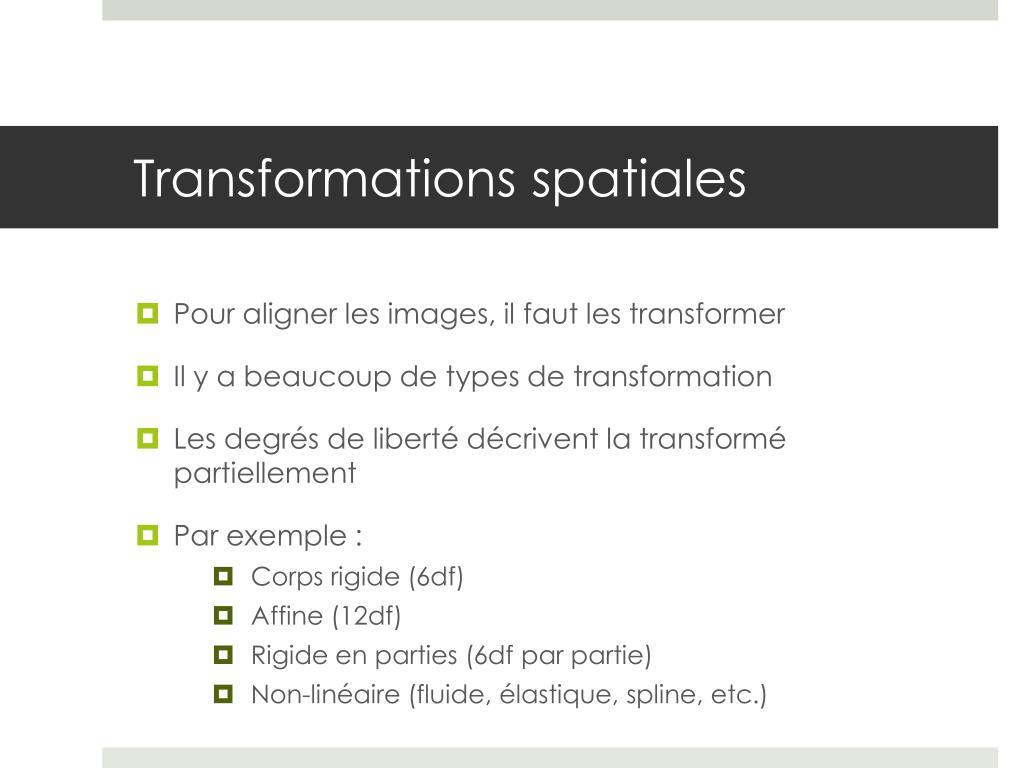 Transformations spatiales

Pour aligner les images, il faut les transformer

Il y a beaucoup de types de transformation

Les degrés de liberté décrivent la transformé partiellement

Par exemple :

Corps rigide (6df)

Affine (12df)

Rigide en parties (6df par partie)

Non-linéaire (fluide, élastique, spline, etc.)